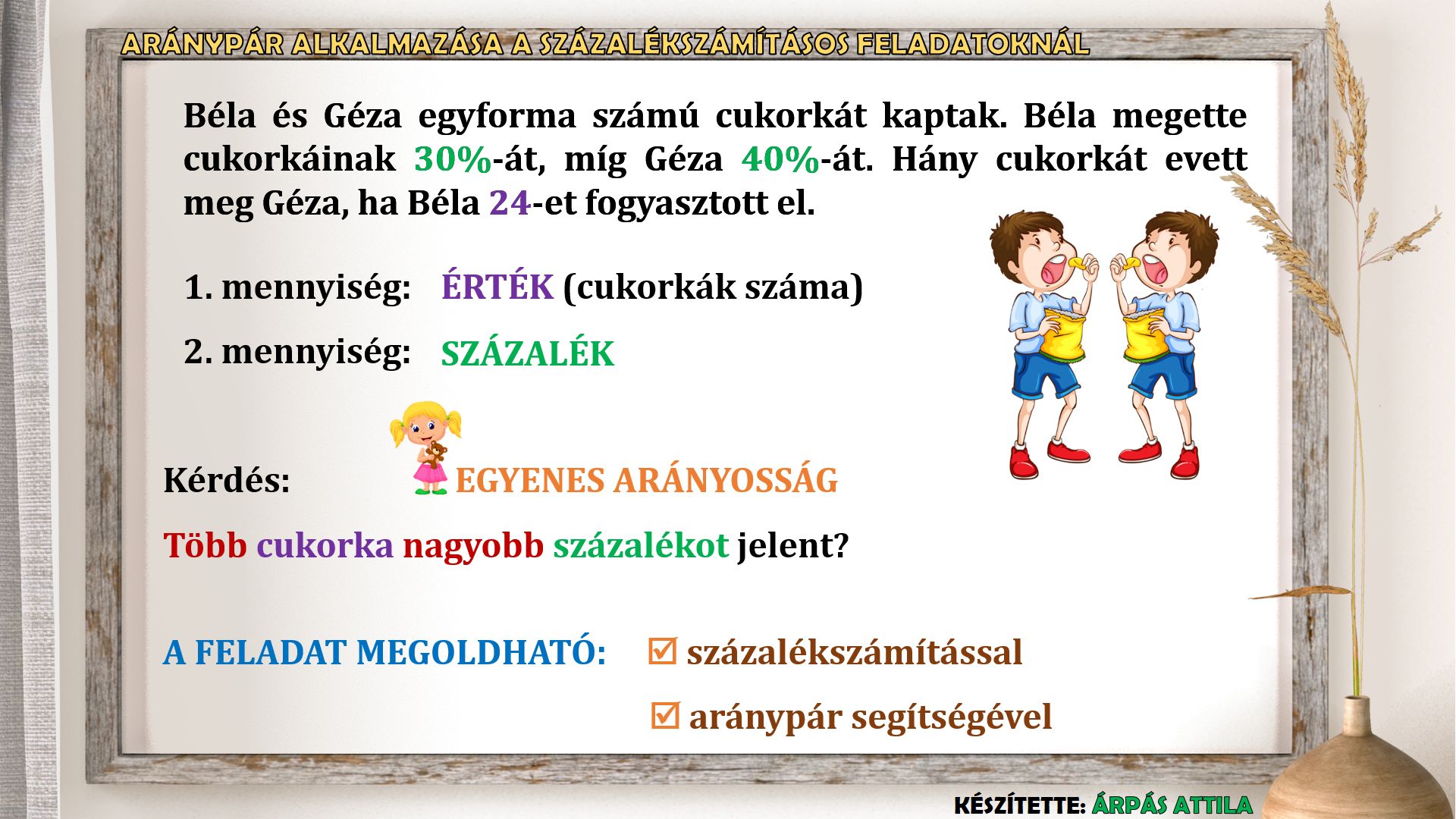 ARÁNYPÁR ALKALMAZÁSA A SZÁZALÉKSZÁMÍTÁSOS FELADATOKNÁL

Béla és Géza egyforma számú cukorkát kaptak. Béla megette cukorkáinak 30%-át, míg Géza 40%-át. Hány cukorkát evett meg Géza, ha Béla 24-et fogyasztott el.

1. mennyiség: ÉRTÉK (cukorkák száma)

2. mennyiség: SZÁZALÉK

Kérdés: EGYENES ARÁNYOSSÁG

Több cukorka nagyobb százalékot jelent?

A FELADAT MEGOLDHATÓ: ☑ százalékszámítással

☑ aránypár segítségével

KÉSZÍTETTE: ÁRPÁS ATTILA